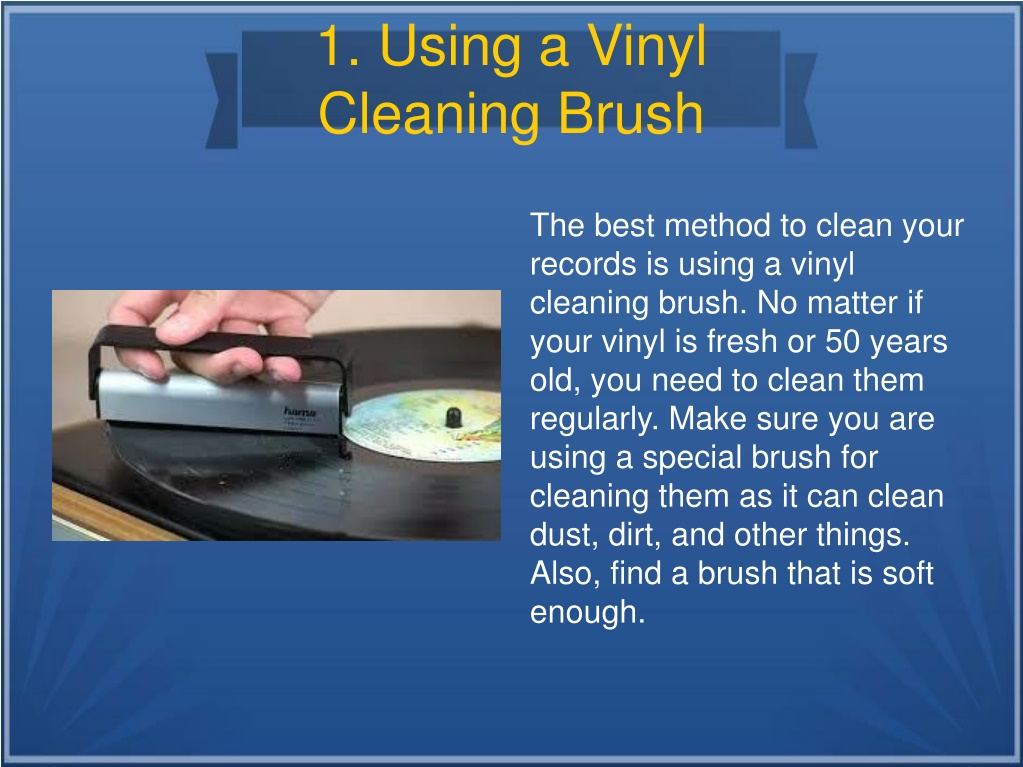 1. Using a Vinyl Cleaning Brush

hama

The best method to clean your records is using a vinyl cleaning brush. No matter if your vinyl is fresh or 50 years old, you need to clean them regularly. Make sure you are using a special brush for cleaning them as it can clean dust, dirt, and other things. Also, find a brush that is soft enough.